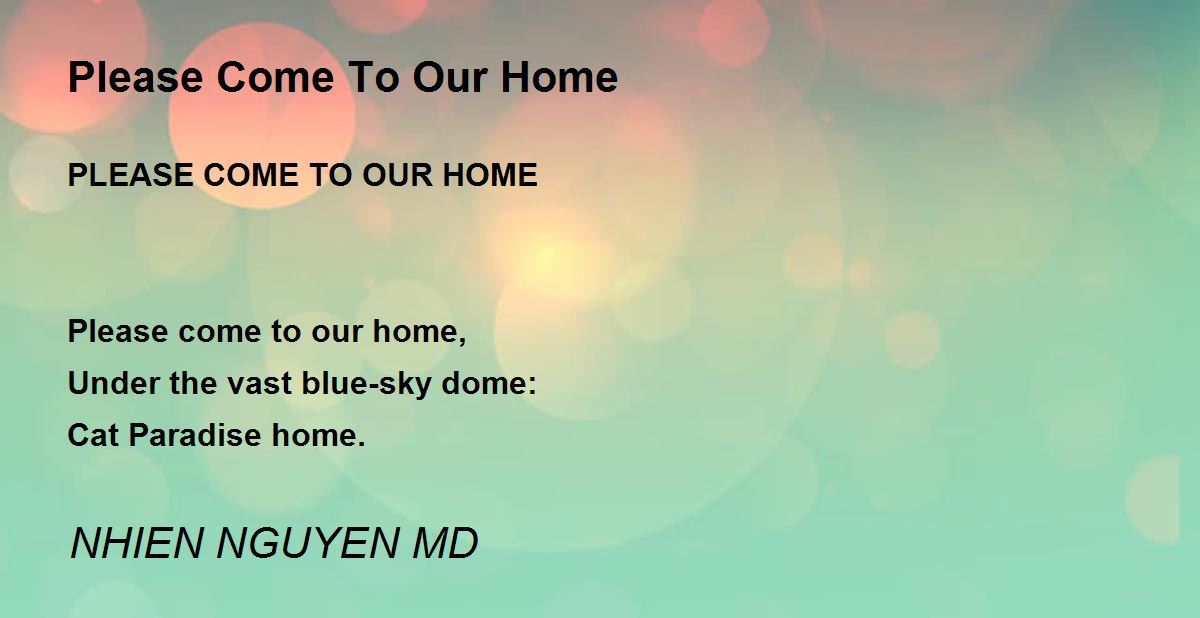 Please Come To Our Home

PLEASE COME TO OUR HOME

Please come to our home,
Under the vast blue-sky dome:
Cat Paradise home.

NHIEN NGUYEN MD